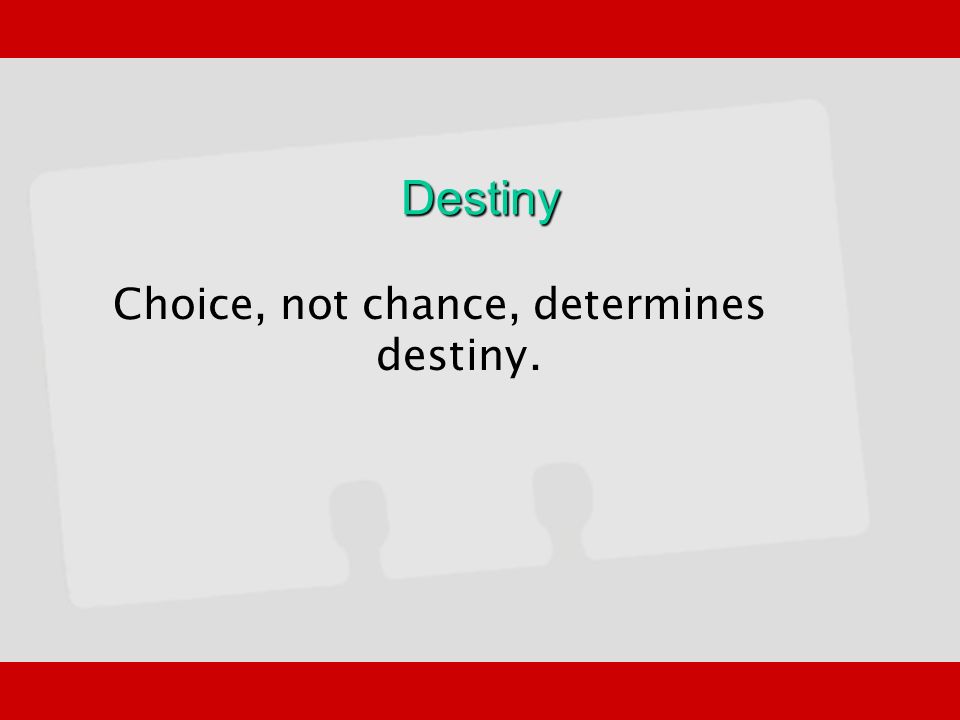 Destiny

Choice, not chance, determines destiny.